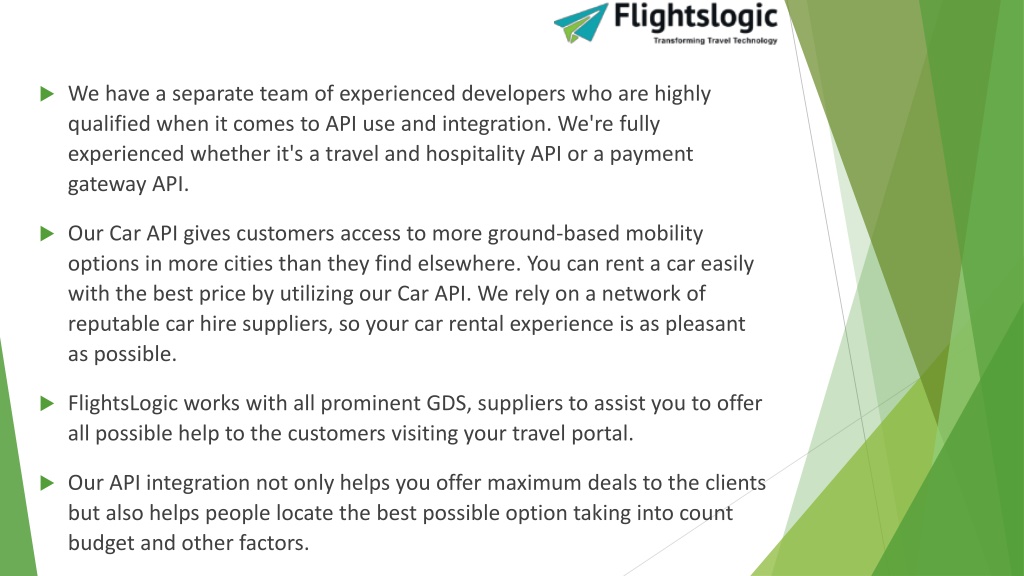 Flightslogic
Transforming Travel Technology

We have a separate team of experienced developers who are highly qualified when it comes to API use and integration. We're fully experienced whether it's a travel and hospitality API or a payment gateway API.

Our Car API gives customers access to more ground-based mobility options in more cities than they find elsewhere. You can rent a car easily with the best price by utilizing our Car API. We rely on a network of reputable car hire suppliers, so your car rental experience is as pleasant as possible.

FlightsLogic works with all prominent GDS, suppliers to assist you to offer all possible help to the customers visiting your travel portal.

Our API integration not only helps you offer maximum deals to the clients but also helps people locate the best possible option taking into count budget and other factors.